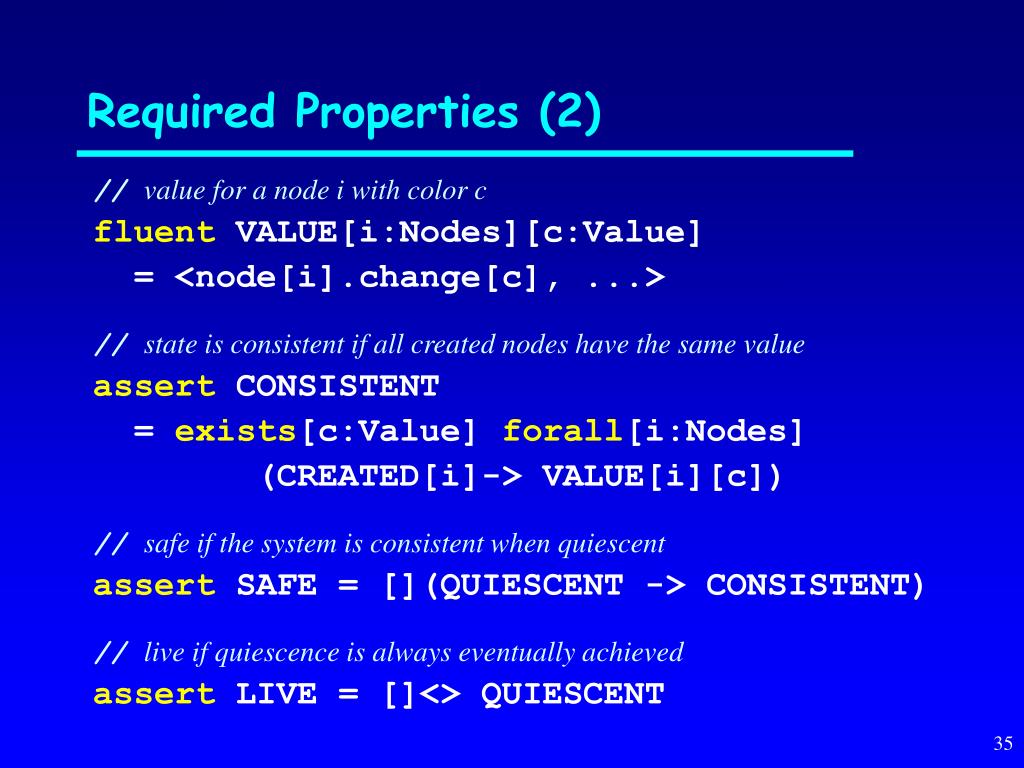 Required Properties (2)

// value for a node i with color c
fluent VALUE[i:Nodes][c:Value]
  = <node[i].change[c], ...>

// state is consistent if all created nodes have the same value
assert CONSISTENT
  = exists[c:Value] forall[i:Nodes]
        (CREATED[i]-> VALUE[i][c])

// safe if the system is consistent when quiescent
assert SAFE = [](QUIESCENT -> CONSISTENT)

// live if quiescence is always eventually achieved
assert LIVE = []<> QUIESCENT

35